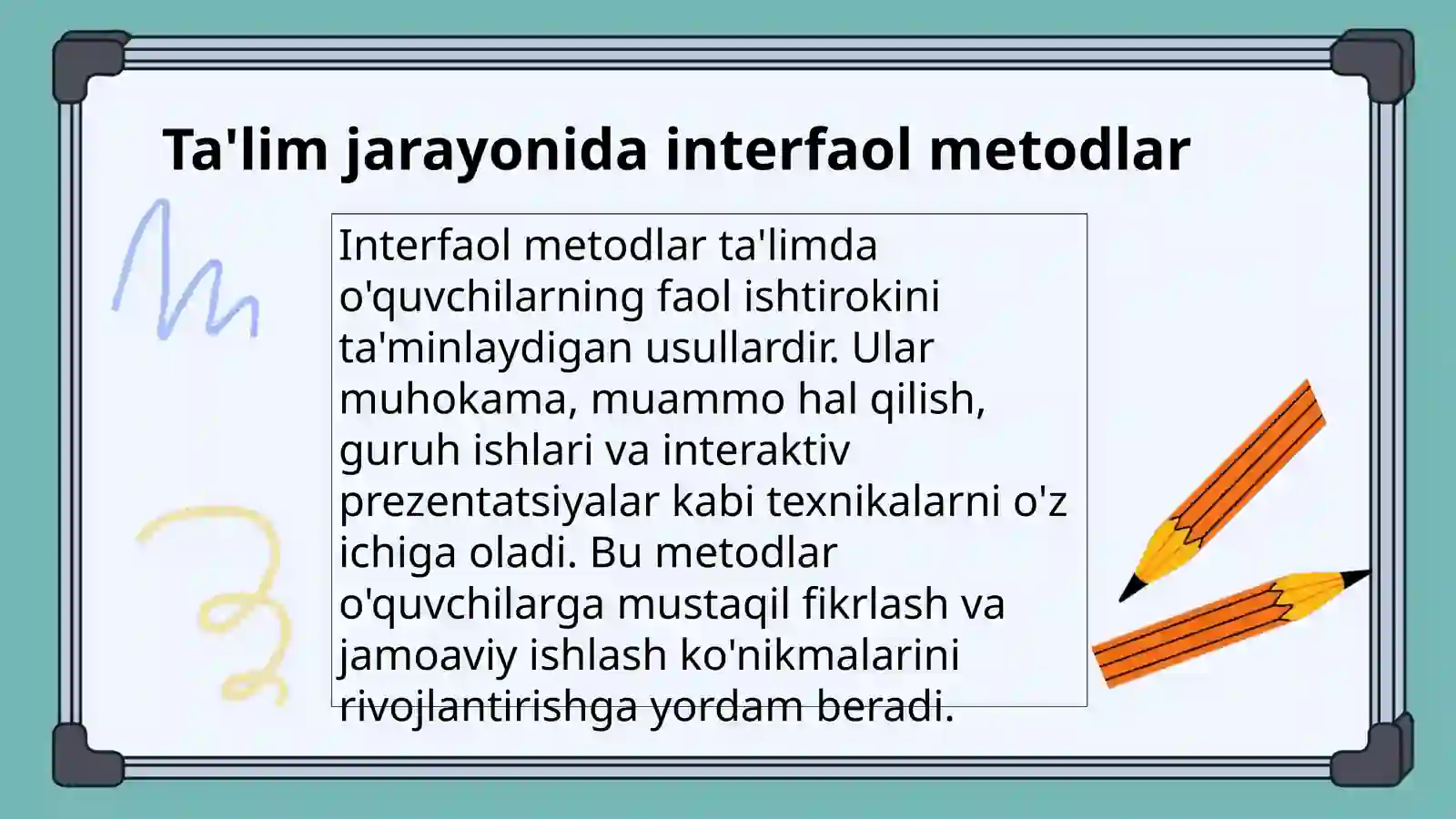 Ta'lim jarayonida interfaol metodlar

Interfaol metodlar ta'limda o'quvchilarning faol ishtirokini ta'minlaydigan usullardir. Ular muhokama, muammo hal qilish, guruh ishlari va interaktiv prezentatsiyalar kabi texnikalarni o'z ichiga oladi. Bu metodlar o'quvchilarga mustaqil fikrlash va jamoaviy ishlash ko'nikmalarini rivojlantirishga yordam beradi.